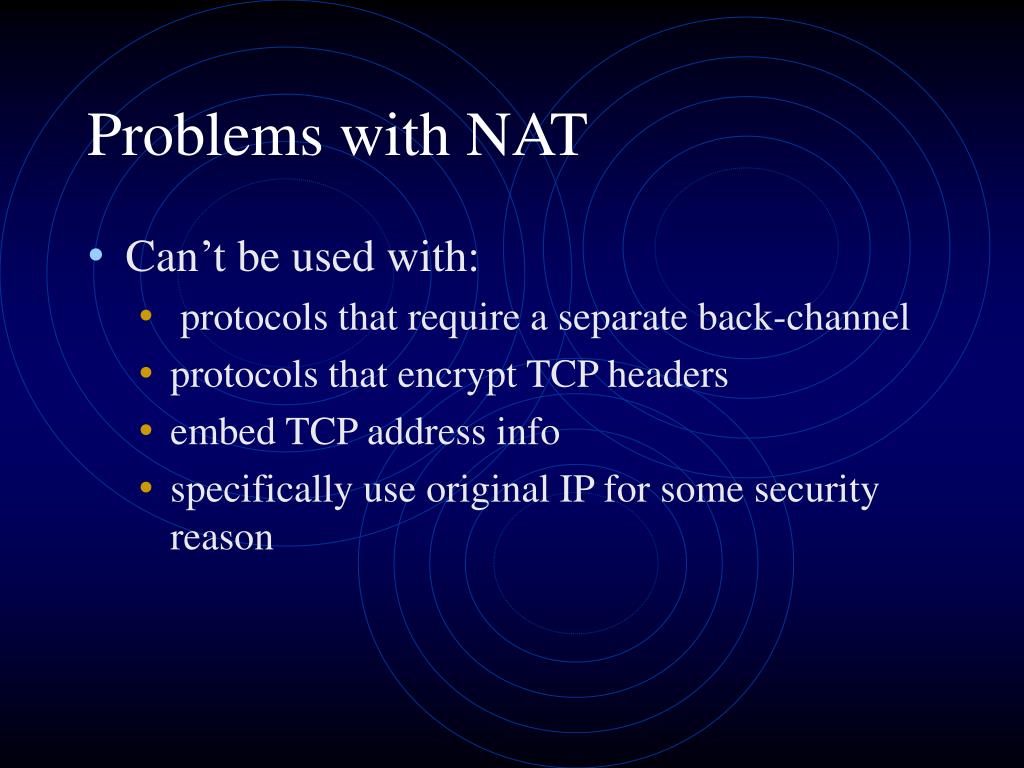 Problems with NAT

• Can’t be used with:
  • protocols that require a separate back-channel
  • protocols that encrypt TCP headers
  • embed TCP address info
  • specifically use original IP for some security reason